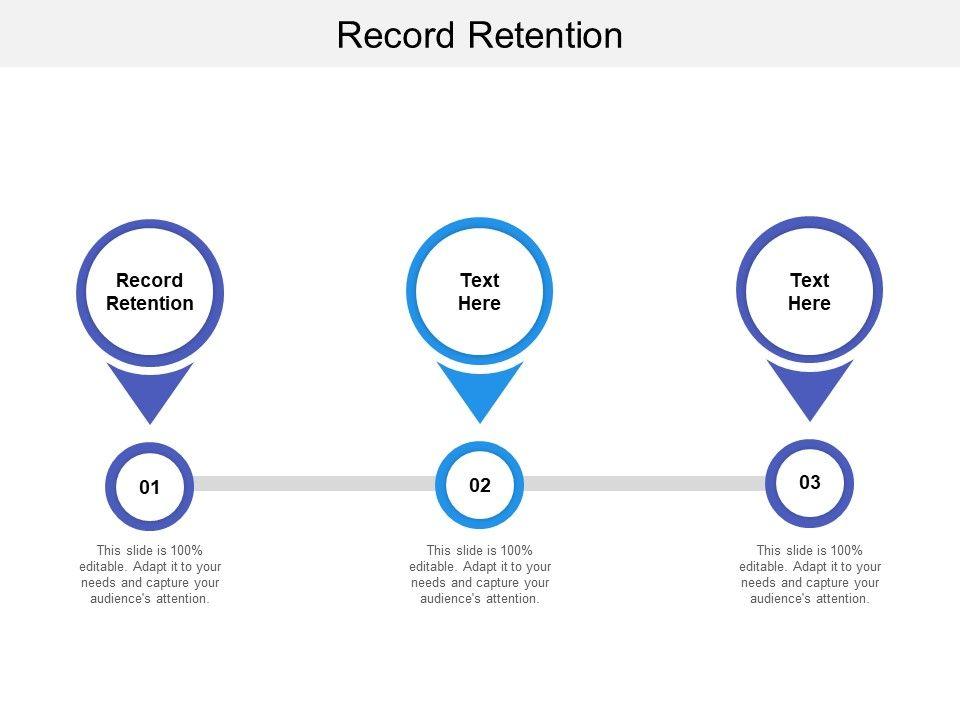 Record Retention

Record Retention

01

This slide is 100% editable. Adapt it to your needs and capture your audience's attention.

Text Here

02

This slide is 100% editable. Adapt it to your needs and capture your audience's attention.

Text Here

03

This slide is 100% editable. Adapt it to your needs and capture your audience's attention.